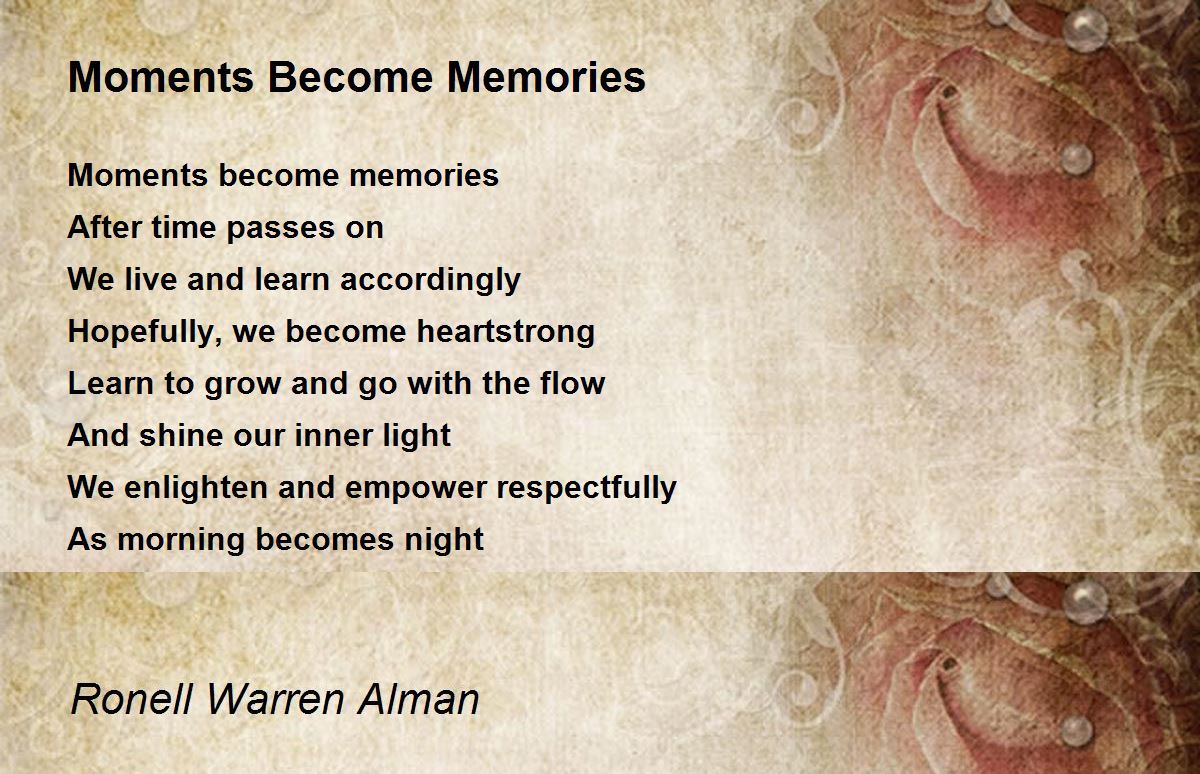 Moments Become Memories

Moments become memories
After time passes on
We live and learn accordingly
Hopefully, we become heartstrong
Learn to grow and go with the flow
And shine our inner light
We enlighten and empower respectfully
As morning becomes night

Ronell Warren Alman